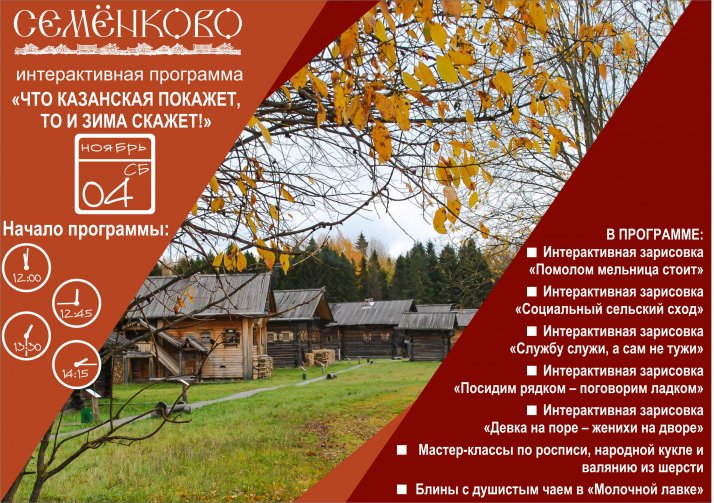 СЕМЁНКОВО

интерактивная программа
«ЧТО КАЗАНСКАЯ ПОКАЖЕТ, ТО И ЗИМА СКАЖЕТ!»

НОЯБРЬ
СБ
04

Начало программы:
12:00
12:45
13:30
14:15

В ПРОГРАММЕ:
■ Интерактивная зарисовка «Помолом мельница стоит»
■ Интерактивная зарисовка «Социальный сельский сход»
■ Интерактивная зарисовка «Службу служи, а сам не тужи»
■ Интерактивная зарисовка «Посидим рядком – поговорим ладком»
■ Интерактивная зарисовка «Девка на поре – женихи на дворе»
■ Мастер-классы по росписи, народной кукле и валянию из шерсти
■ Блины с душистым чаем в «Молочной лавке»